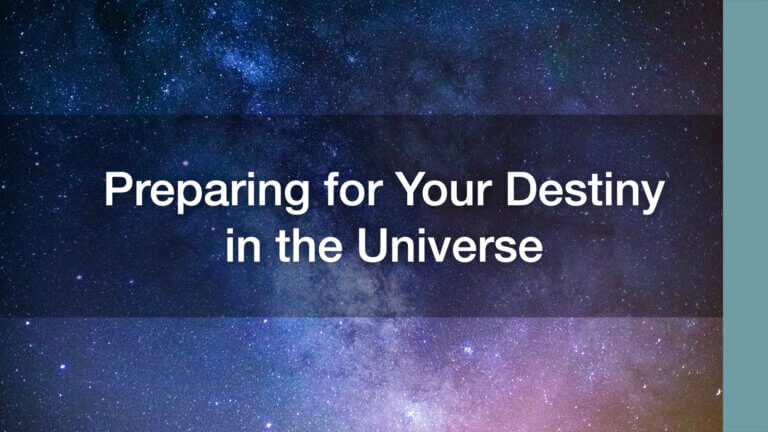 Preparing for Your Destiny in the Universe